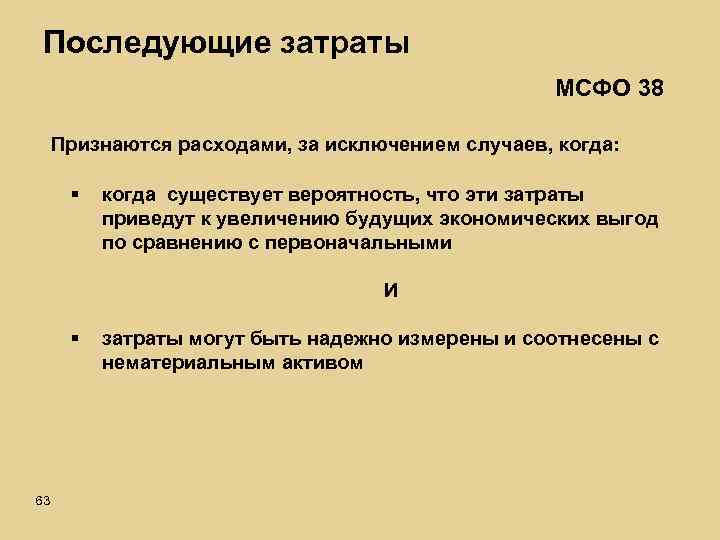 Последующие затраты

МСФО 38

Признаются расходами, за исключением случаев, когда:

▪ когда существует вероятность, что эти затраты приведут к увеличению будущих экономических выгод по сравнению с первоначальными

И

▪ затраты могут быть надежно измерены и соотнесены с нематериальным активом

63